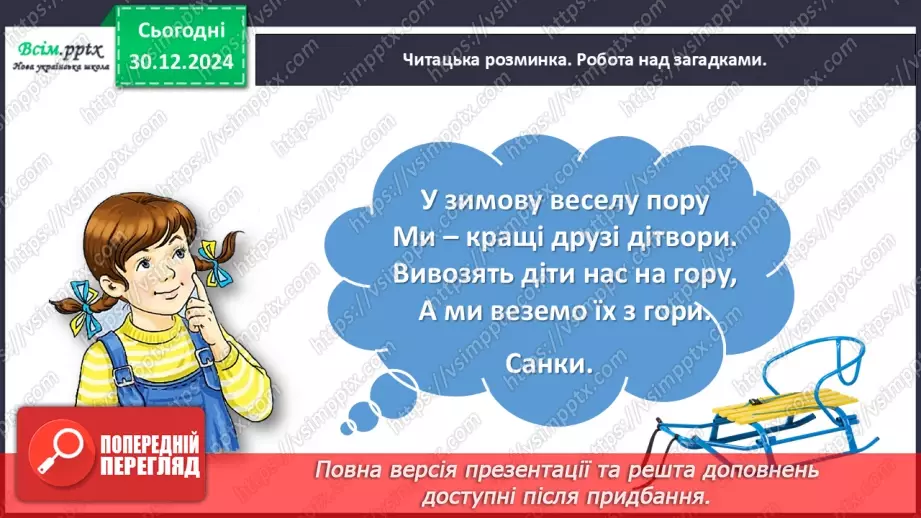 Всім.pptx
Нова українська школа

Сьогодні
30.12.2024

Читацька розминка. Робота над загадками.

У зимову веселу пору
Ми – кращі друзі дітвори.
Вивозять діти нас на гору,
А ми веземо їх з гори.

Санки.

ПОПЕРЕДНІЙ ПЕРЕГЛЯД

Повна версія презентації та решта доповнень доступні після придбання.

https://vsimpptx.com